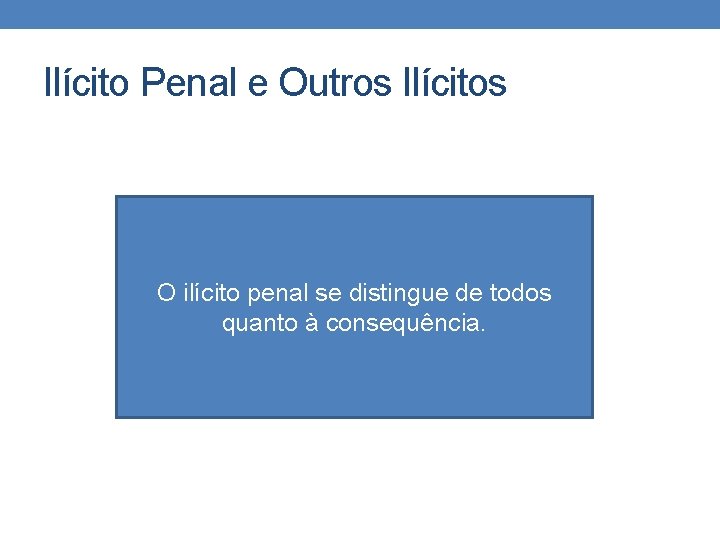 Ilícito Penal e Outros Ilícitos

O ilícito penal se distingue de todos quanto à consequência.